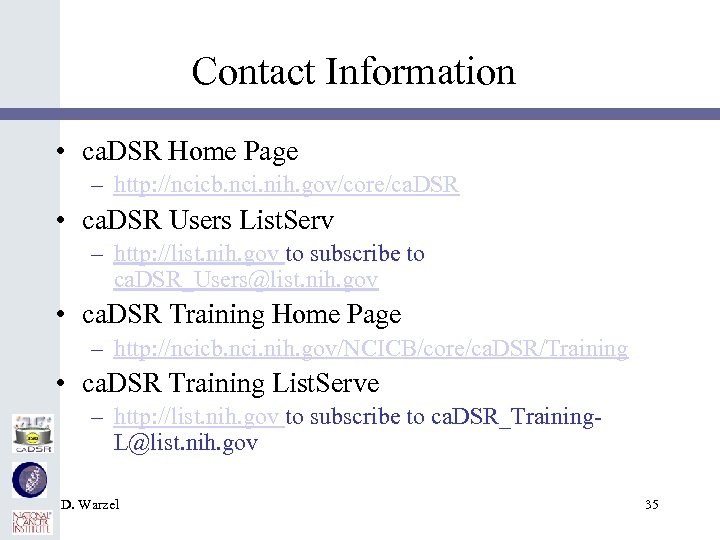 Contact Information

• caDSR Home Page
  – http://ncicb.nci.nih.gov/core/caDSR
• caDSR Users ListServ
  – http://list.nih.gov to subscribe to caDSR_Users@list.nih.gov
• caDSR Training Home Page
  – http://ncicb.nci.nih.gov/NCICB/core/caDSR/Training
• caDSR Training ListServe
  – http://list.nih.gov to subscribe to caDSR_Training-L@list.nih.gov

caDSR

NATIONAL CANCER INSTITUTE

D. Warzel

35